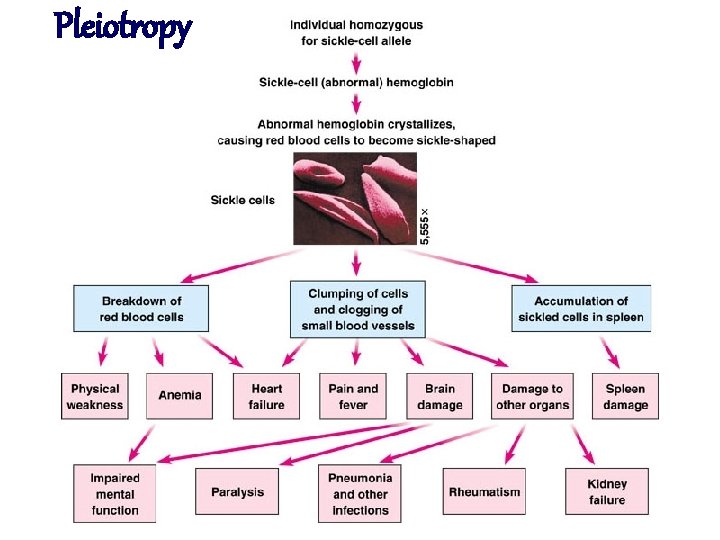 Pleiotropy

Individual homozygous for sickle-cell allele

Sickle-cell (abnormal) hemoglobin

Abnormal hemoglobin crystallizes, causing red blood cells to become sickle-shaped

Sickle cells

5,555 ×

Breakdown of red blood cells

Clumping of cells and clogging of small blood vessels

Accumulation of sickled cells in spleen

Physical weakness

Anemia

Heart failure

Pain and fever

Brain damage

Damage to other organs

Spleen damage

Impaired mental function

Paralysis

Pneumonia and other infections

Rheumatism

Kidney failure